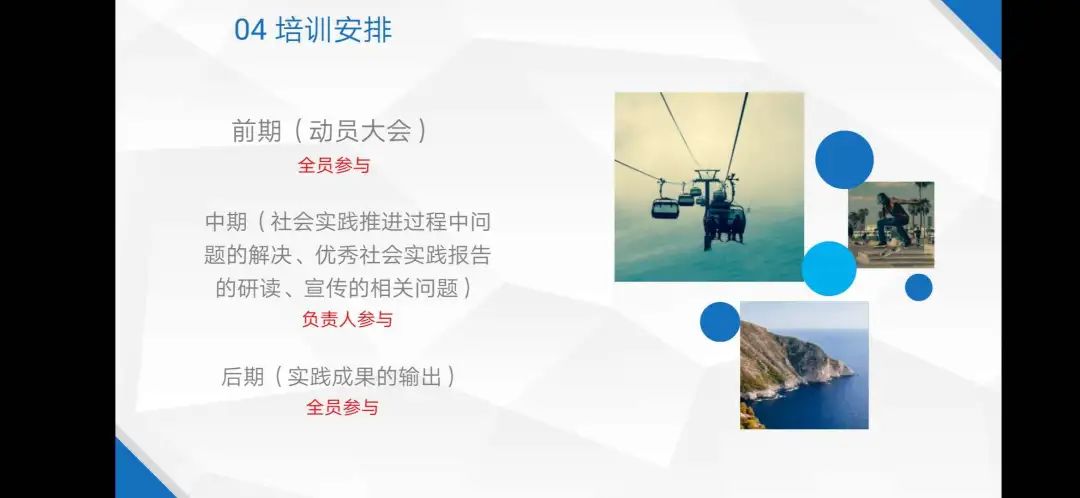 04 培训安排

前期（动员大会）
全员参与

中期（社会实践推进过程中问题的解决、优秀社会实践报告的研读、宣传的相关问题）
负责人参与

后期（实践成果的输出）
全员参与